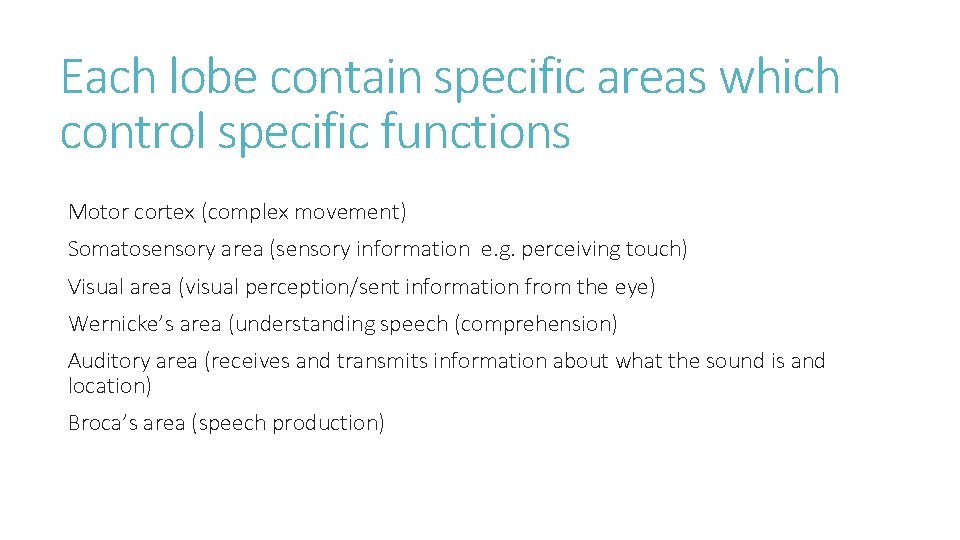 Each lobe contain specific areas which control specific functions

Motor cortex (complex movement)

Somatosensory area (sensory information e.g. perceiving touch)

Visual area (visual perception/sent information from the eye)

Wernicke's area (understanding speech (comprehension)

Auditory area (receives and transmits information about what the sound is and location)

Broca's area (speech production)